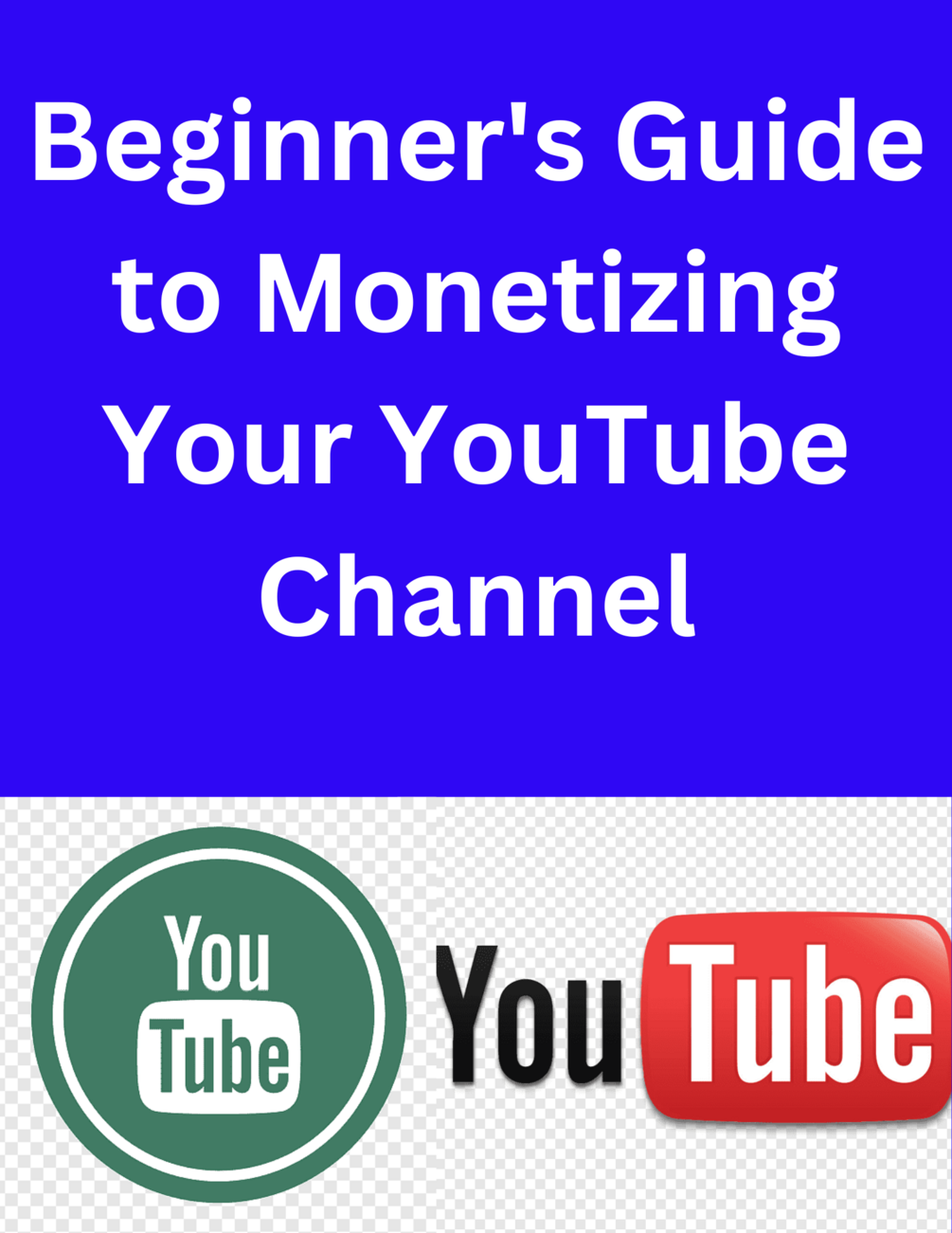 Beginner's Guide to Monetizing Your YouTube Channel

You Tube

You Tube